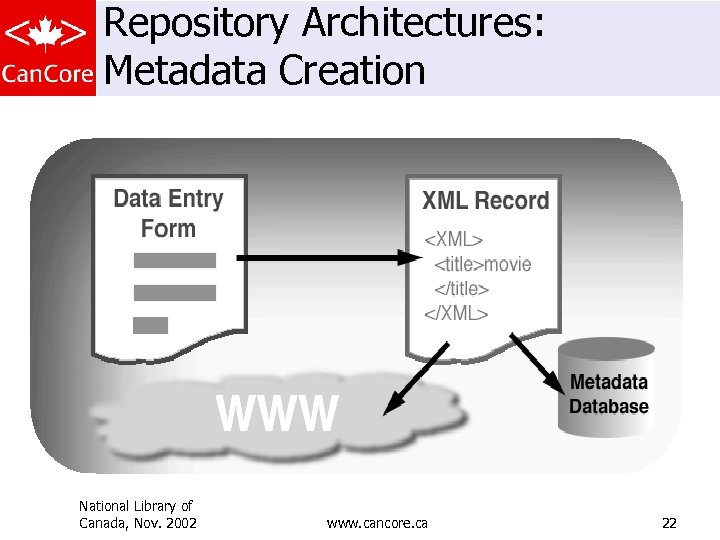 CanCore

Repository Architectures: Metadata Creation

Data Entry Form

XML Record
<XML>
<title>movie
</title>
</XML>

WWW

Metadata Database

National Library of Canada, Nov. 2002

www.cancore.ca

22